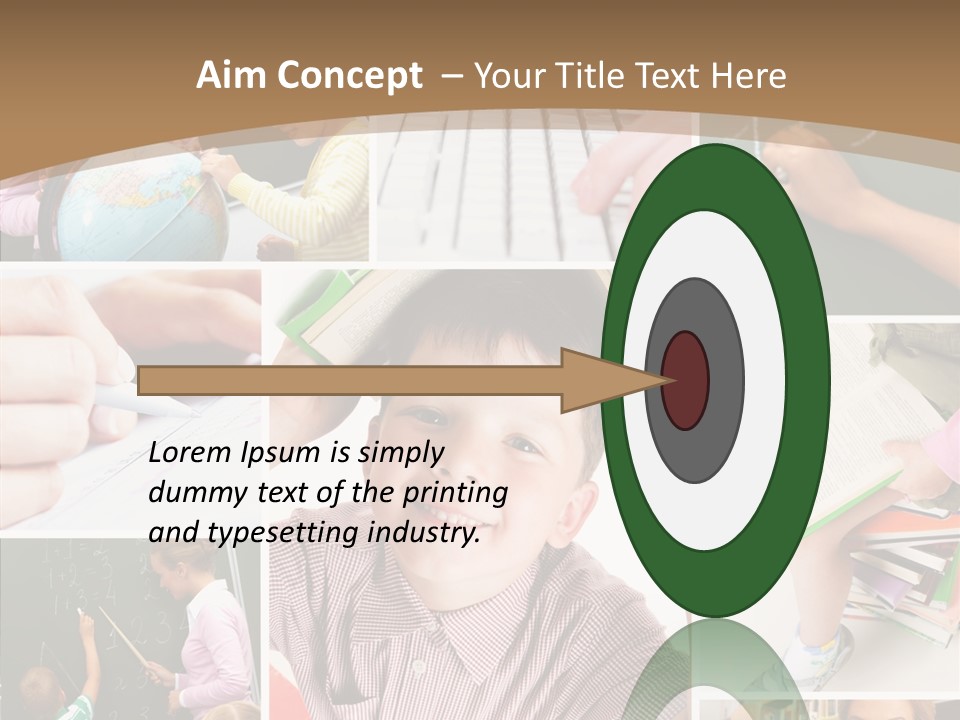 Aim Concept – Your Title Text Here

Lorem Ipsum is simply dummy text of the printing and typesetting industry.